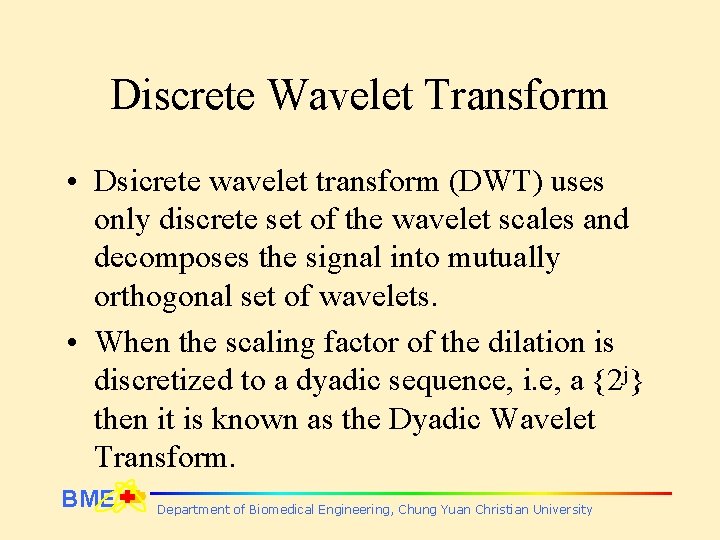 Discrete Wavelet Transform

• Dsicrete wavelet transform (DWT) uses only discrete set of the wavelet scales and decomposes the signal into mutually orthogonal set of wavelets.

• When the scaling factor of the dilation is discretized to a dyadic sequence, i.e, a $\{2^j\}$ then it is known as the Dyadic Wavelet Transform.

BME

Department of Biomedical Engineering, Chung Yuan Christian University